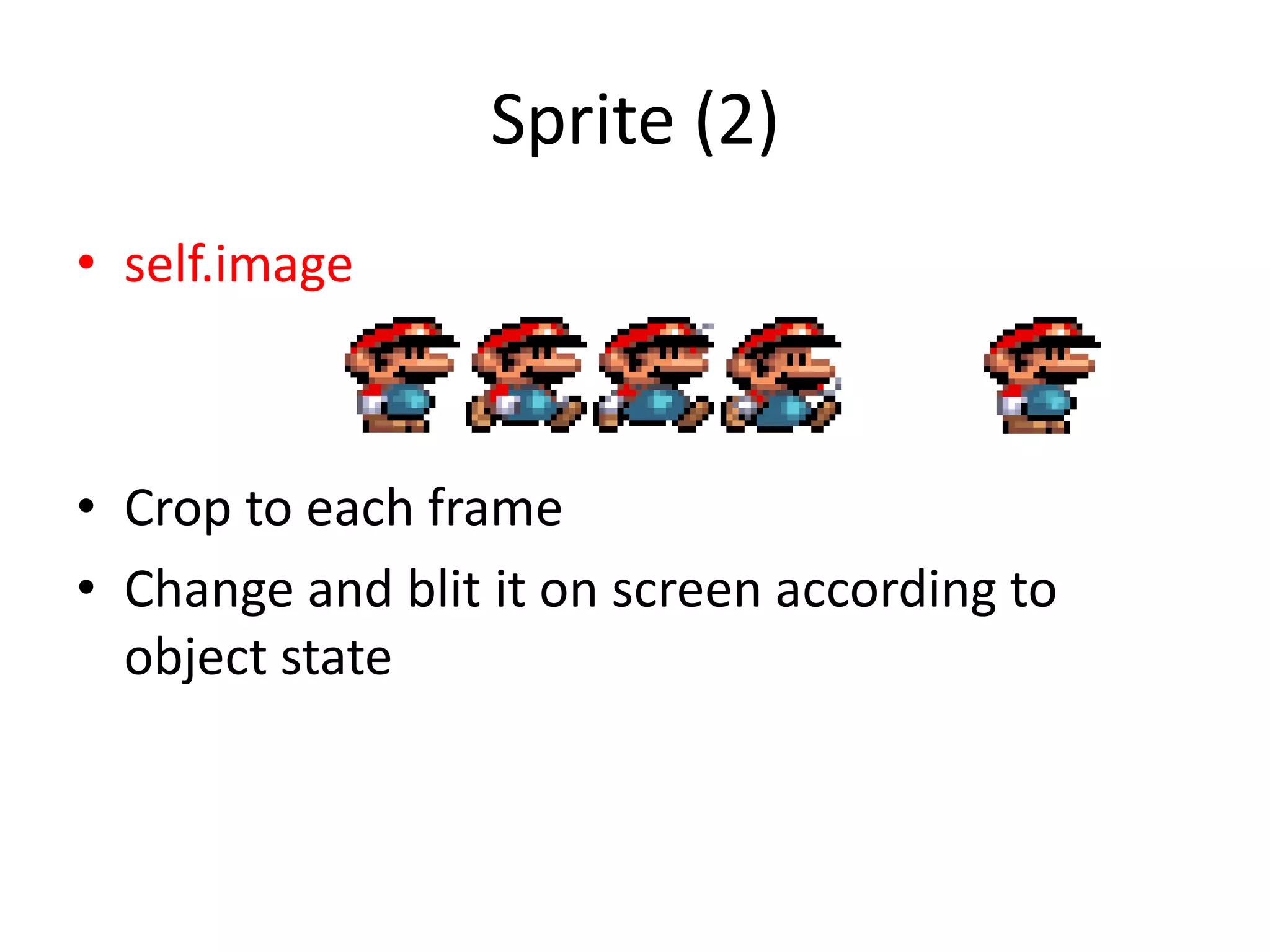 Sprite (2)

• self.image

• Crop to each frame
• Change and blit it on screen according to object state